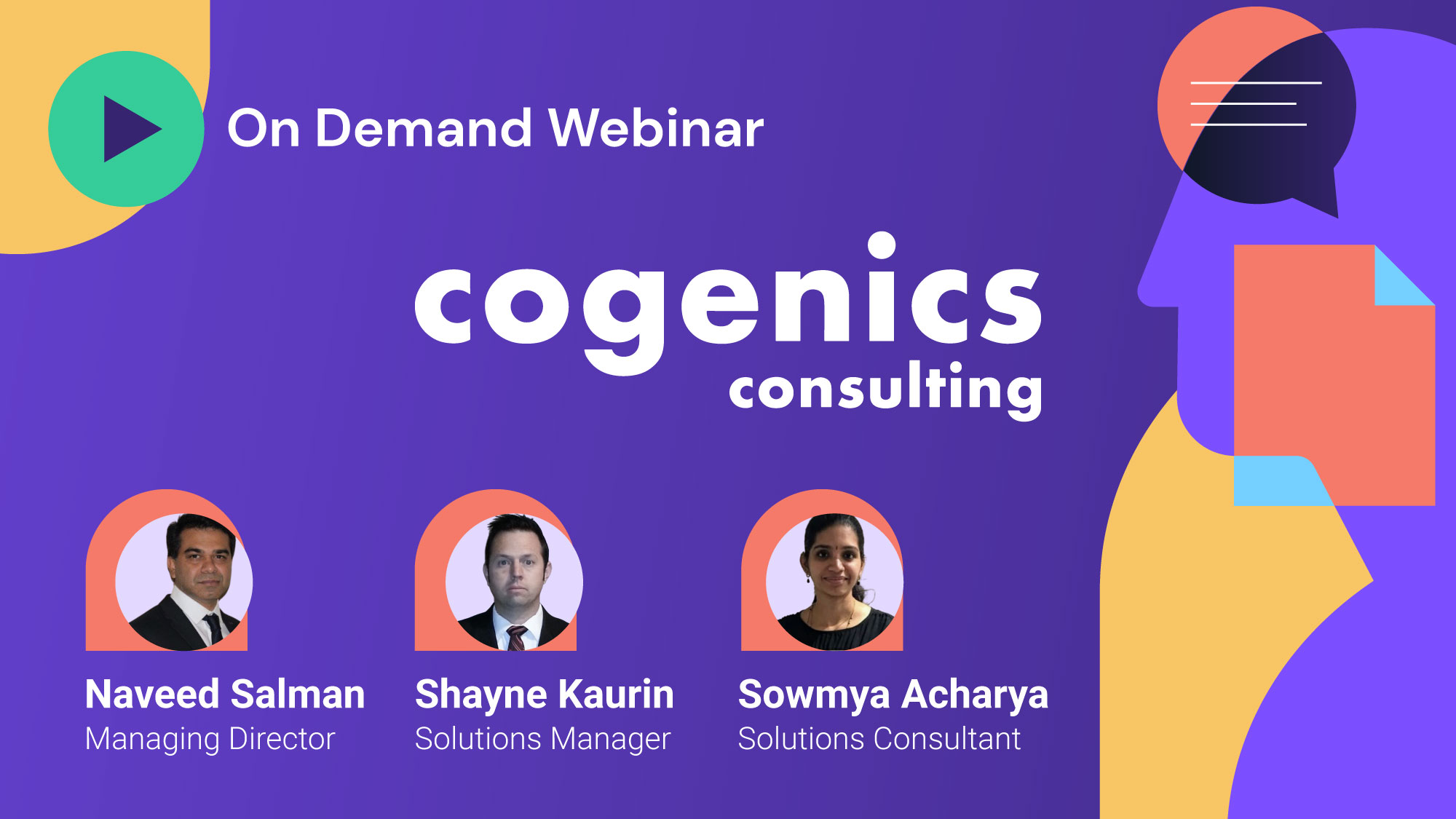 On Demand Webinar

cogenics
consulting

Naveed Salman
Managing Director

Shayne Kaurin
Solutions Manager

Sowmya Acharya
Solutions Consultant